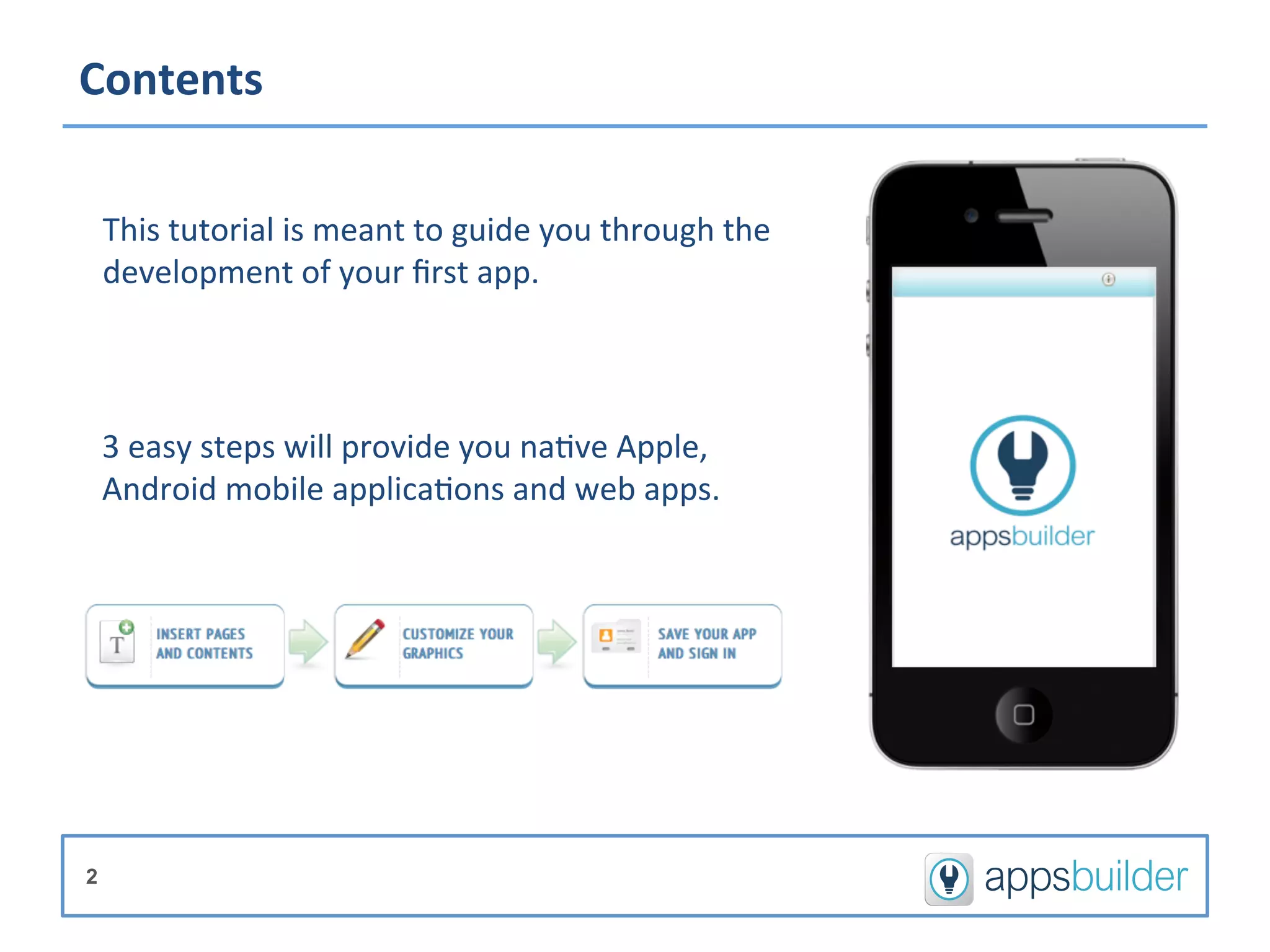 Contents

This tutorial is meant to guide you through the development of your first app.

3 easy steps will provide you native Apple, Android mobile applications and web apps.

T INSERT PAGES AND CONTENTS

CUSTOMIZE YOUR GRAPHICS

SAVE YOUR APP AND SIGN IN

appsbuilder

2

appsbuilder